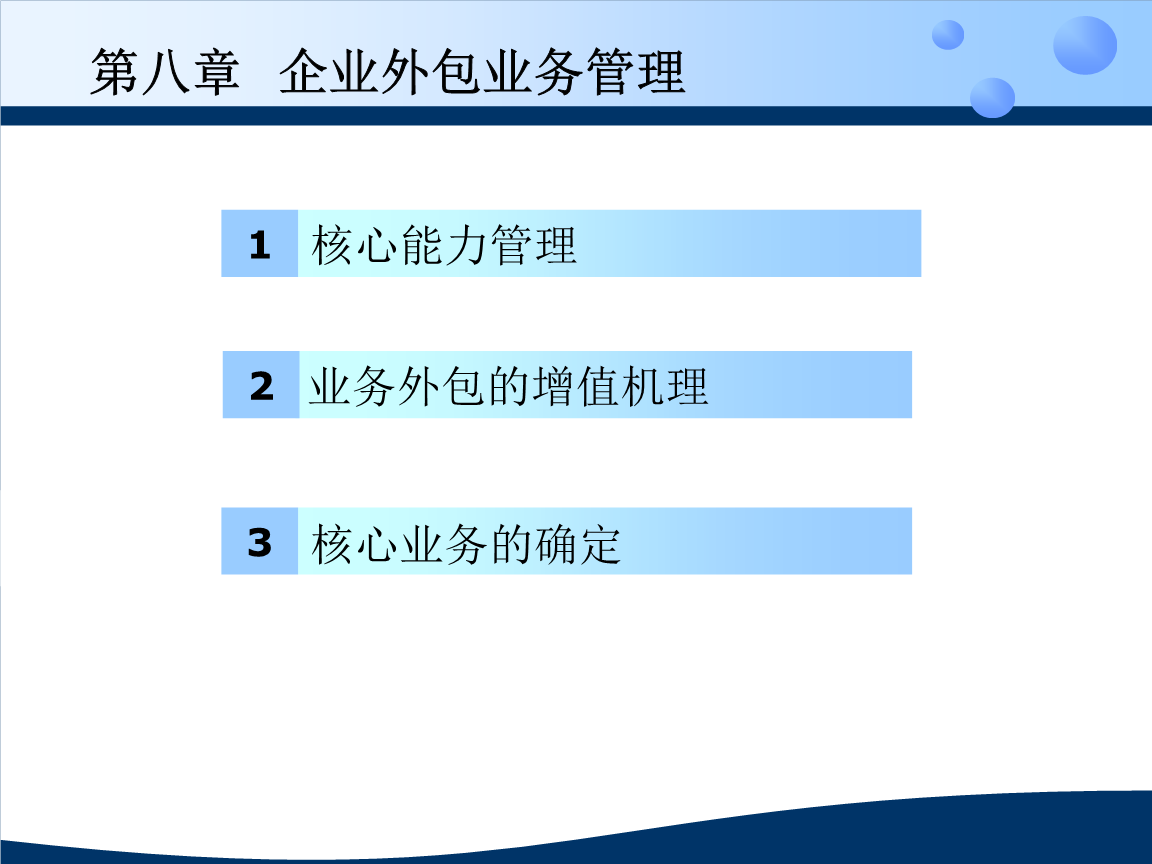 第八章 企业外包业务管理

1 核心能力管理

2 业务外包的增值机理

3 核心业务的确定